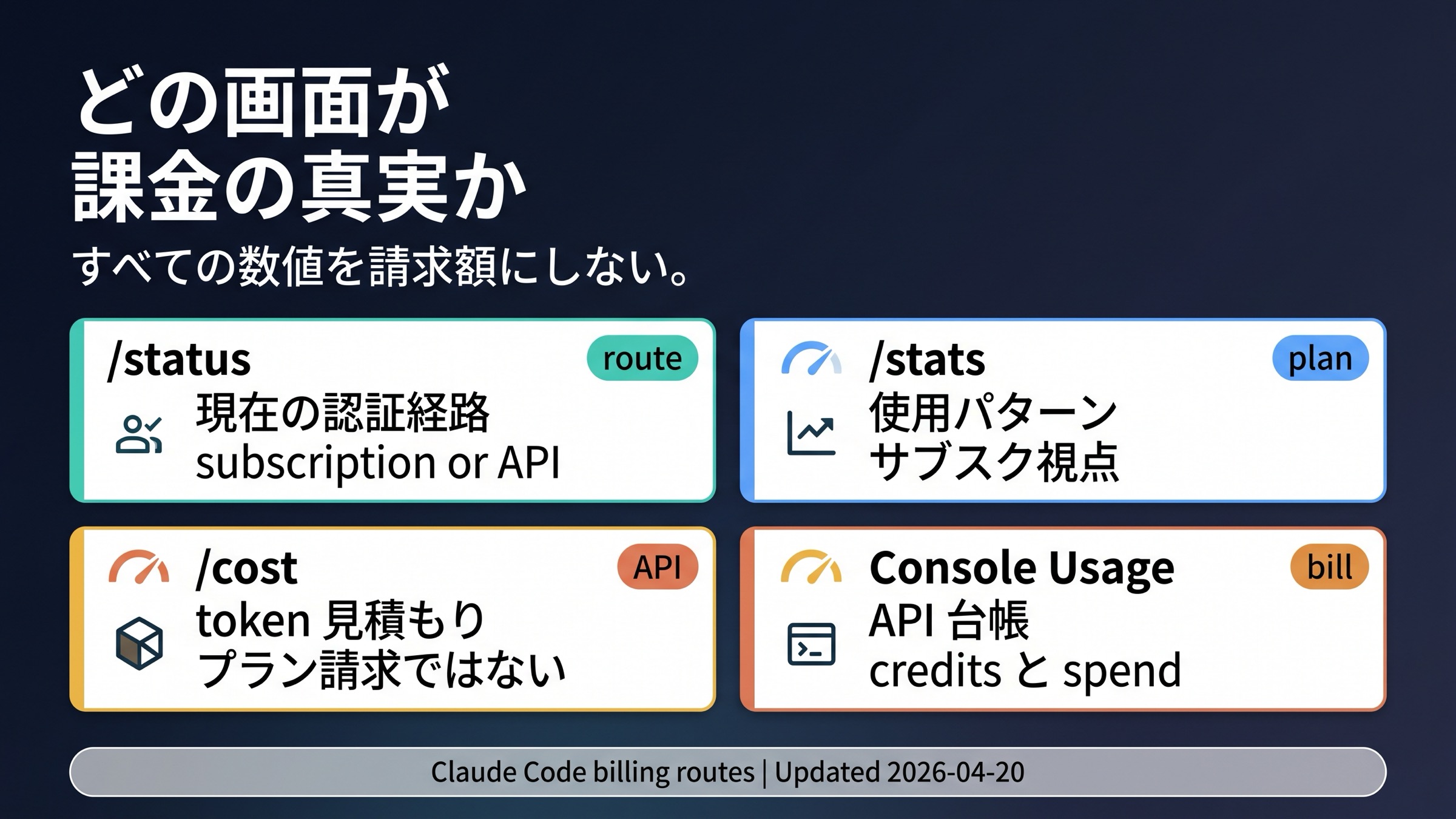 どの画面が
課金の真実か

すべての数値を請求額にしない。

/status
route
現在の認証経路
subscription or API

/stats
plan
使用パターン
サブスク視点

/cost
API
token 見積もり
プラン請求ではない

Console Usage
bill
API 台帳
credits と spend

Claude Code billing routes | Updated 2026-04-20